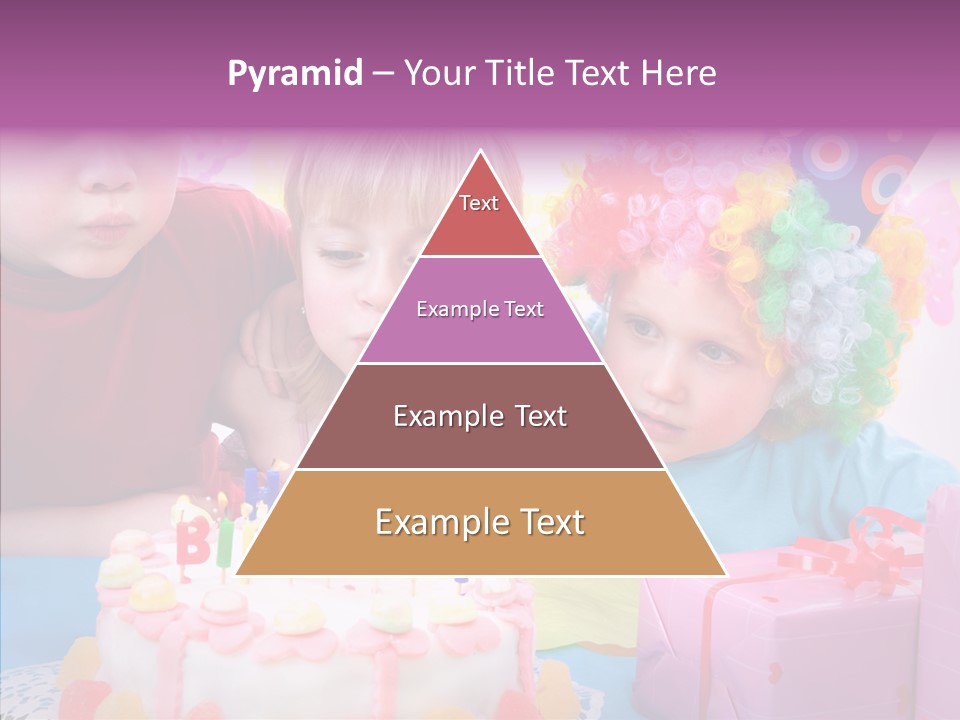 Pyramid – Your Title Text Here

Text

Example Text

Example Text

Example Text